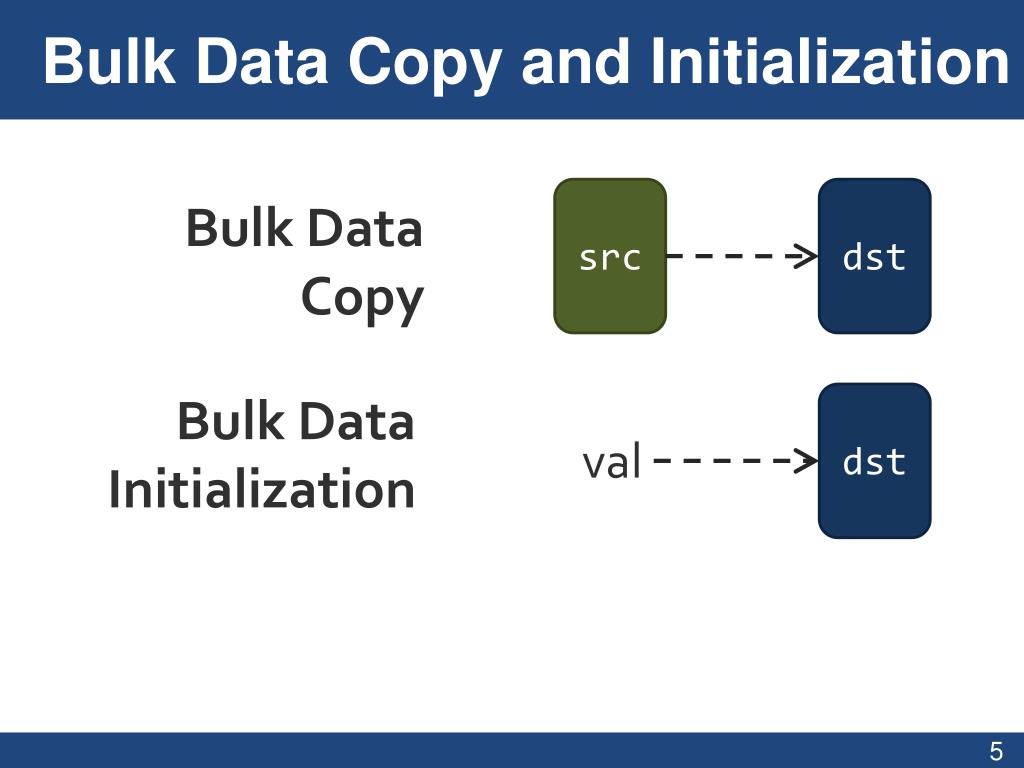 Bulk Data Copy and Initialization

Bulk Data Copy

src

dst

Bulk Data Initialization

val

dst

5